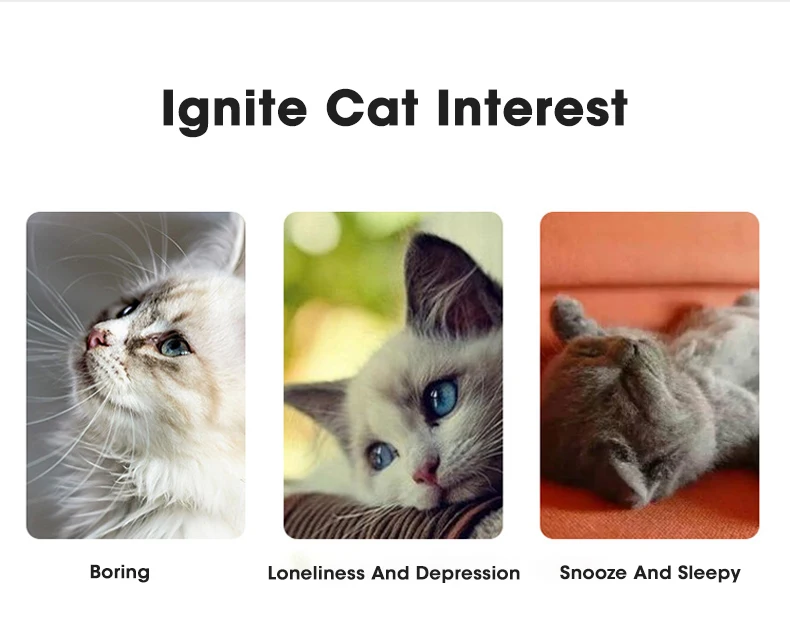 Ignite Cat Interest

Boring

Loneliness And Depression

Snooze And Sleepy